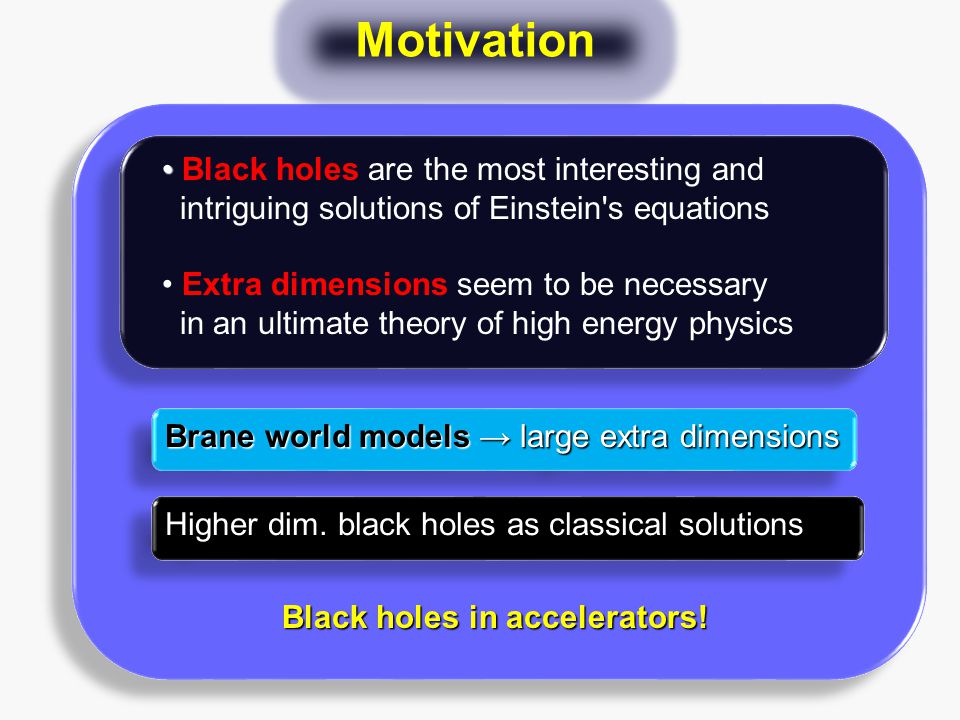 Motivation

• Black holes are the most interesting and intriguing solutions of Einstein's equations

• Extra dimensions seem to be necessary in an ultimate theory of high energy physics

Brane world models → large extra dimensions

Higher dim. black holes as classical solutions

Black holes in accelerators!